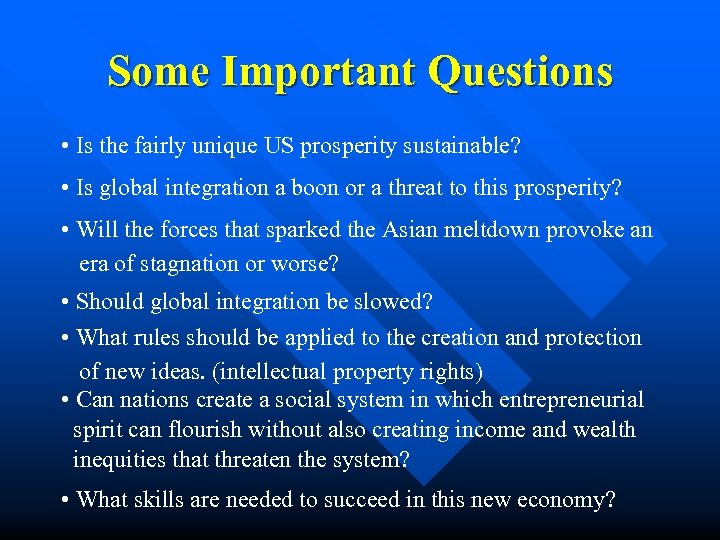 Some Important Questions

• Is the fairly unique US prosperity sustainable?

• Is global integration a boon or a threat to this prosperity?

• Will the forces that sparked the Asian meltdown provoke an era of stagnation or worse?

• Should global integration be slowed?

• What rules should be applied to the creation and protection of new ideas. (intellectual property rights)

• Can nations create a social system in which entrepreneurial spirit can flourish without also creating income and wealth inequities that threaten the system?

• What skills are needed to succeed in this new economy?